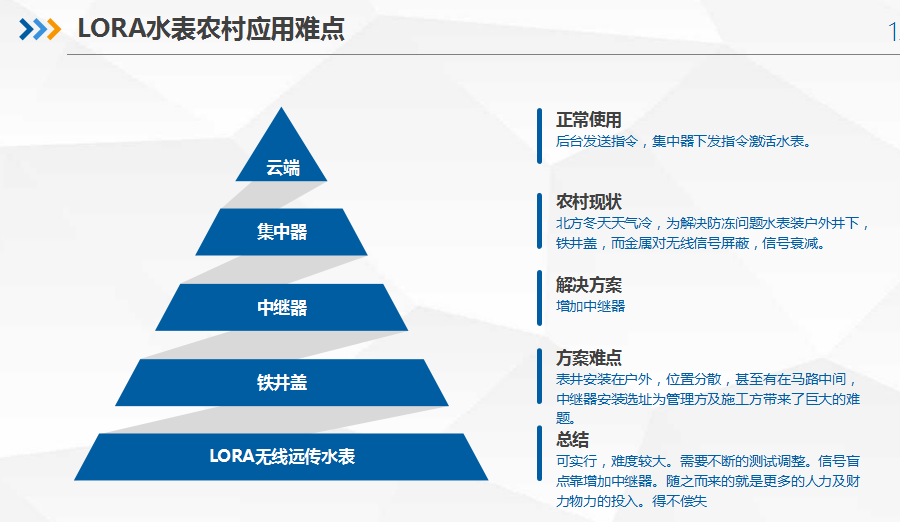 LORA水表农村应用难点

1

云端

集中器

中继器

铁井盖

LORA无线远传水表

正常使用
后台发送指令，集中器下发指令激活水表。

农村现状
北方冬天天气冷，为解决防冻问题水表装户外井下，铁井盖，而金属对无线信号屏蔽，信号衰减。

解决方案
增加中继器

方案难点
表井安装在户外，位置分散，甚至有在马路中间，中继器安装选址为管理方及施工方带来了巨大的难题。

总结
可实行，难度较大。需要不断的测试调整。信号盲点靠增加中继器。随之而来的就是更多的人力及财力物力的投入。得不偿失